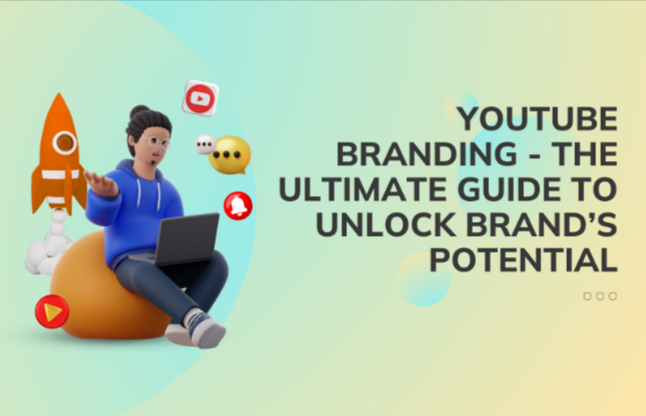 YOUTUBE BRANDING - THE ULTIMATE GUIDE TO UNLOCK BRAND'S POTENTIAL